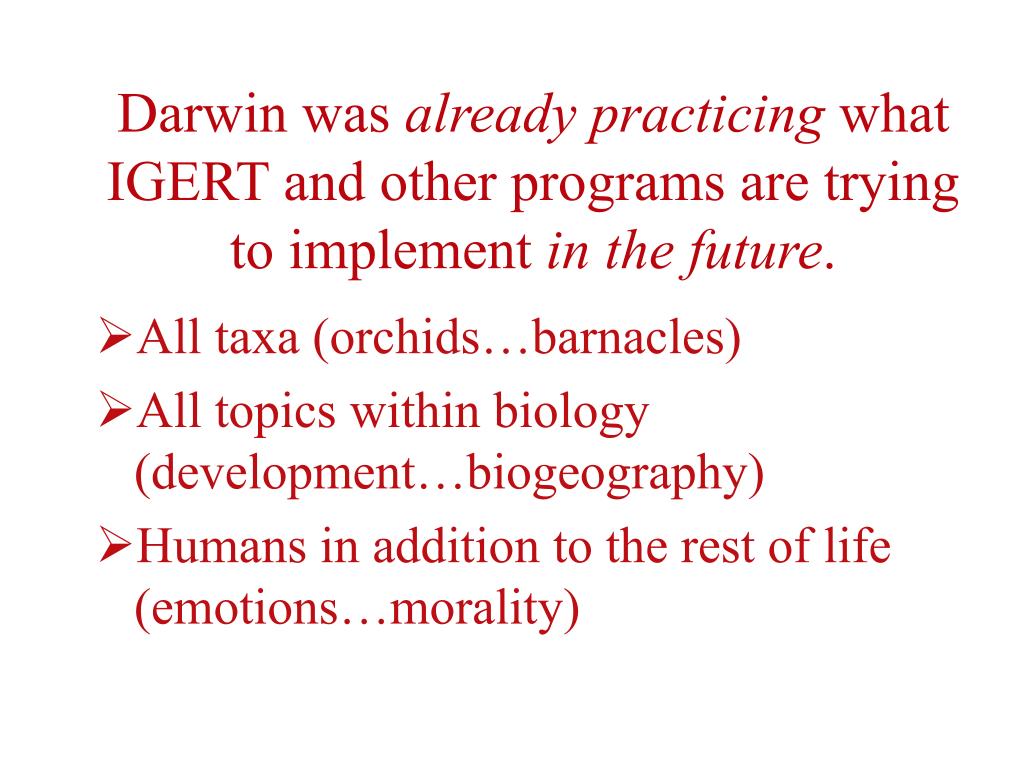 Darwin was already practicing what IGERT and other programs are trying to implement in the future.

➢All taxa (orchids…barnacles)

➢All topics within biology (development…biogeography)

➢Humans in addition to the rest of life (emotions…morality)